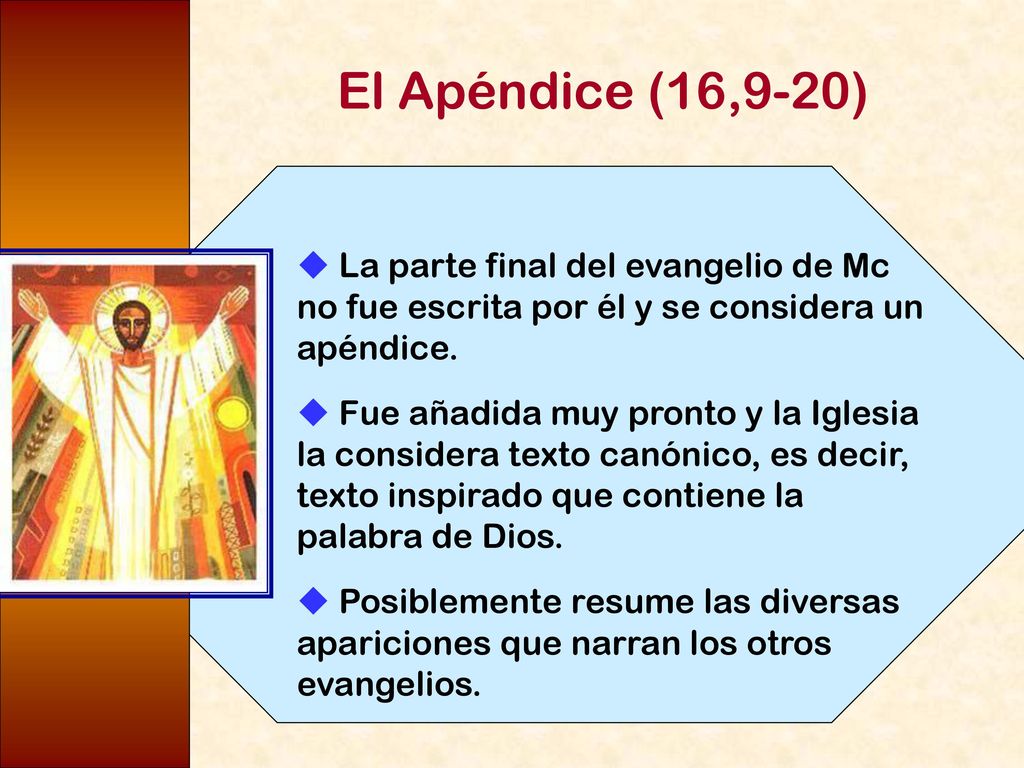 El Apéndice (16,9-20)

◆ La parte final del evangelio de Mc no fue escrita por él y se considera un apéndice.

◆ Fue añadida muy pronto y la Iglesia la considera texto canónico, es decir, texto inspirado que contiene la palabra de Dios.

◆ Posiblemente resume las diversas apariciones que narran los otros evangelios.